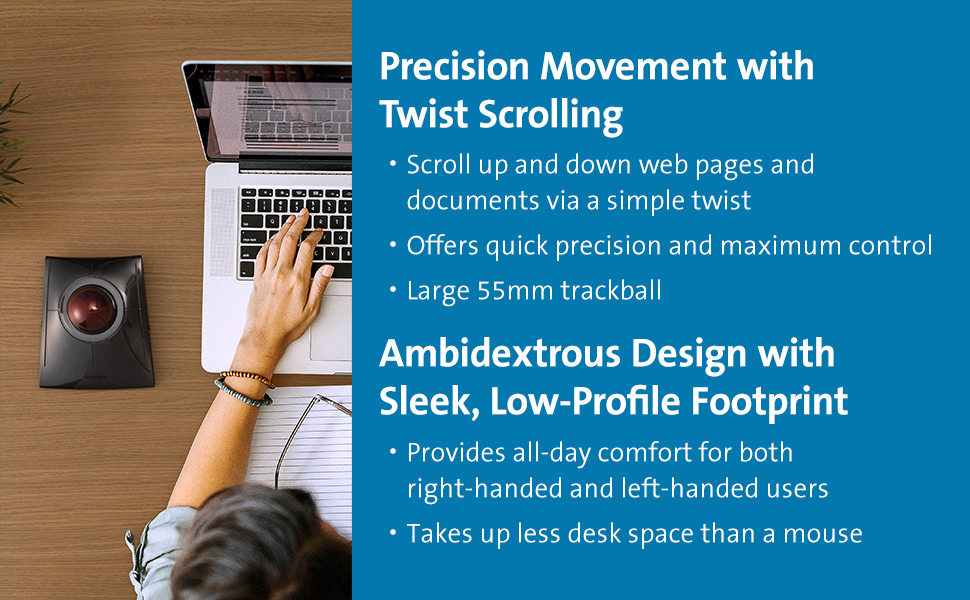 Precision Movement with Twist Scrolling

• Scroll up and down web pages and documents via a simple twist

• Offers quick precision and maximum control

• Large 55mm trackball

Ambidextrous Design with Sleek, Low-Profile Footprint

• Provides all-day comfort for both right-handed and left-handed users

• Takes up less desk space than a mouse